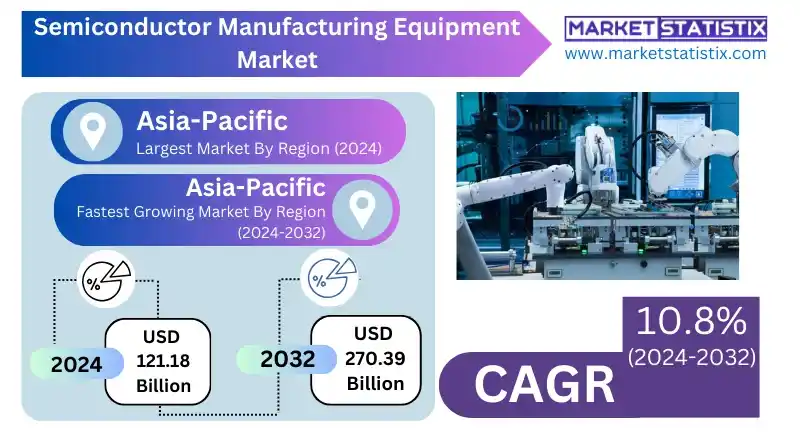 Semiconductor Manufacturing Equipment Market

MARKET STATISTIX
www.marketstatistix.com

Asia-Pacific
Largest Market By Region (2024)

Asia-Pacific
Fastest Growing Market By Region (2024-2032)

%

2024
USD 121.18 Billion

%

2032
USD 270.39 Billion

10.8%
(2024-2032)

CAGR